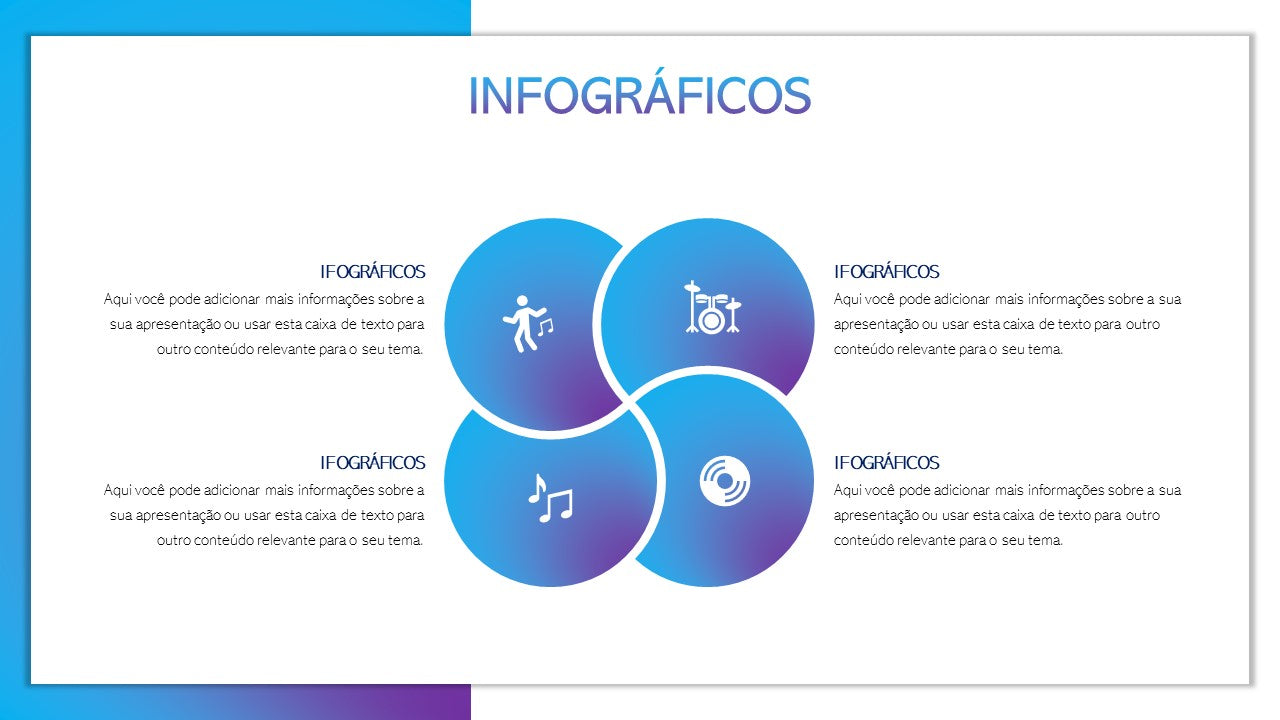 INFOGRÁFICOS

IFOGRÁFICOS
Aqui você pode adicionar mais informações sobre a sua apresentação ou usar esta caixa de texto para outro conteúdo relevante para o seu tema.

IFOGRÁFICOS
Aqui você pode adicionar mais informações sobre a sua apresentação ou usar esta caixa de texto para outro conteúdo relevante para o seu tema.

IFOGRÁFICOS
Aqui você pode adicionar mais informações sobre a sua apresentação ou usar esta caixa de texto para outro conteúdo relevante para o seu tema.

IFOGRÁFICOS
Aqui você pode adicionar mais informações sobre a sua apresentação ou usar esta caixa de texto para outro conteúdo relevante para o seu tema.